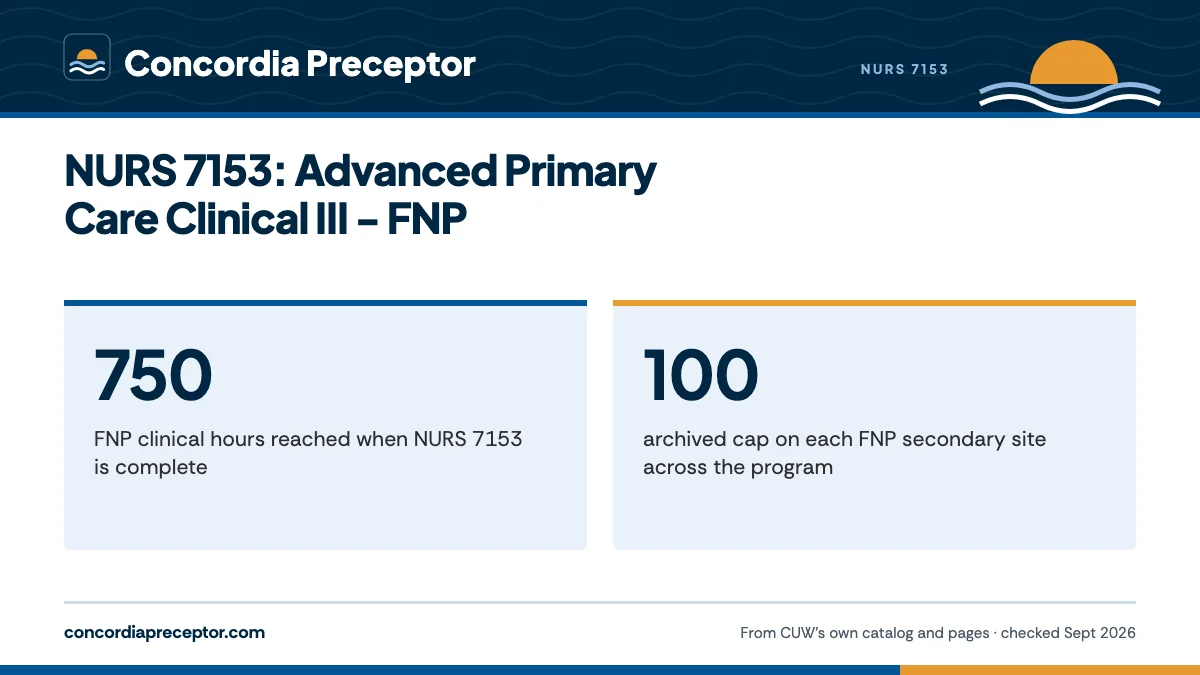 Concordia Preceptor

NURS 7153

NURS 7153: Advanced Primary Care Clinical III – FNP

750

FNP clinical hours reached when NURS 7153 is complete

100

archived cap on each FNP secondary site across the program

concordiapreceptor.com

From CUW's own catalog and pages · checked Sept 2026